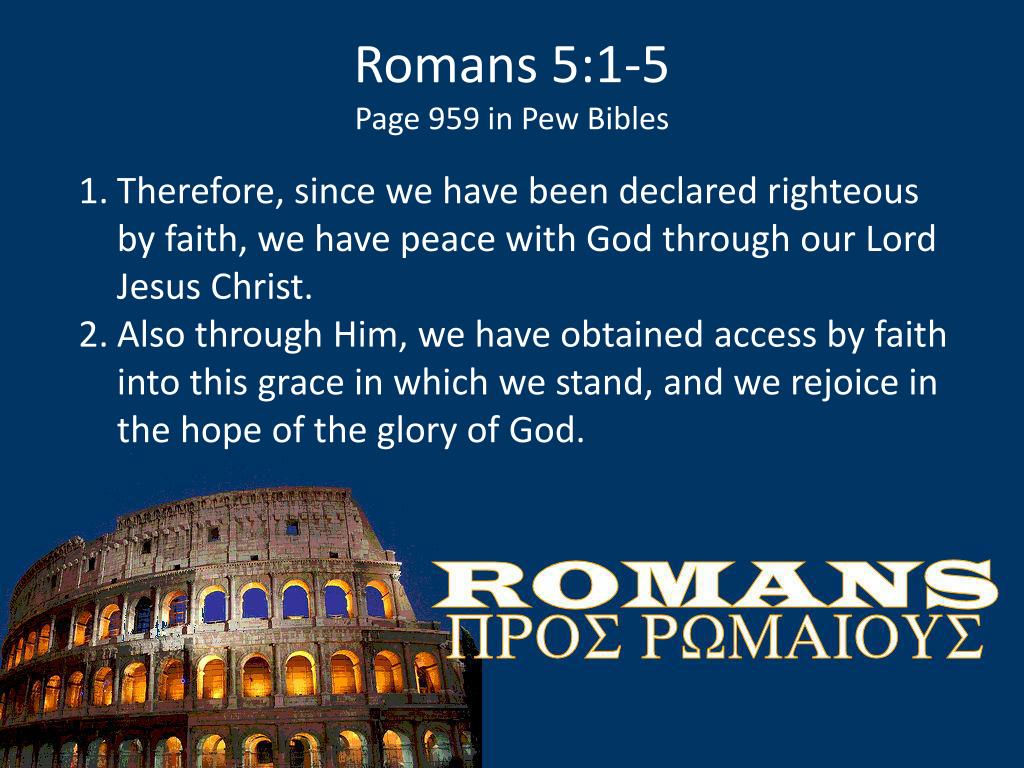 Romans 5:1-5
Page 959 in Pew Bibles

1. Therefore, since we have been declared righteous by faith, we have peace with God through our Lord Jesus Christ.
2. Also through Him, we have obtained access by faith into this grace in which we stand, and we rejoice in the hope of the glory of God.

ROMANS
ΠΡΟΣ ΡΩΜΑΙΟΥΣ